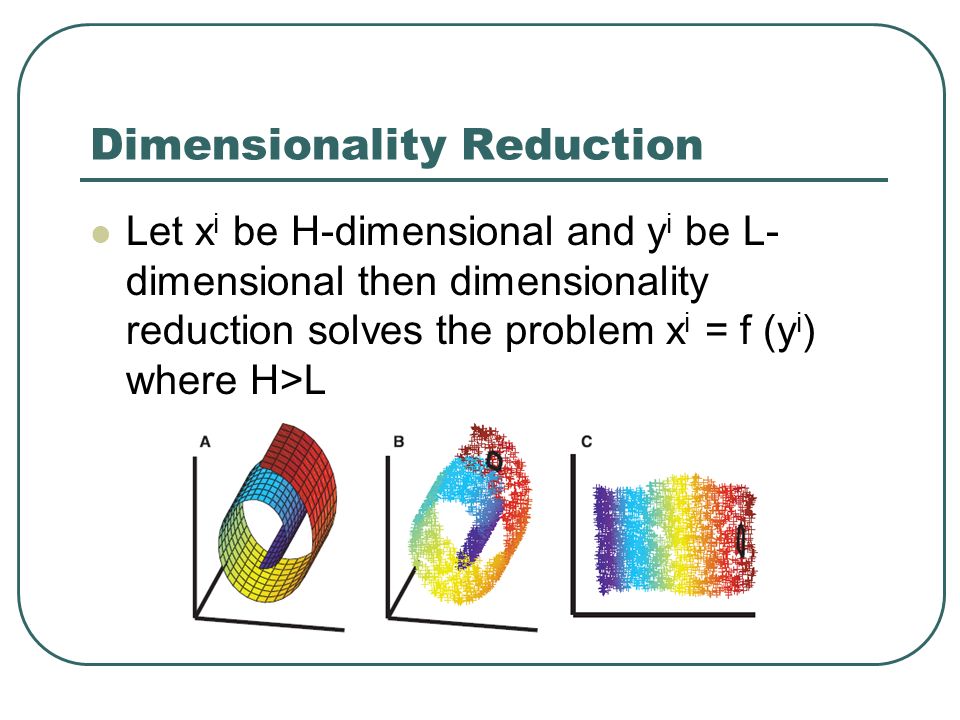 Dimensionality Reduction

Let $x^i$ be H-dimensional and $y^i$ be L-dimensional then dimensionality reduction solves the problem $x^i = f(y^i)$ where H>L

A

B

C